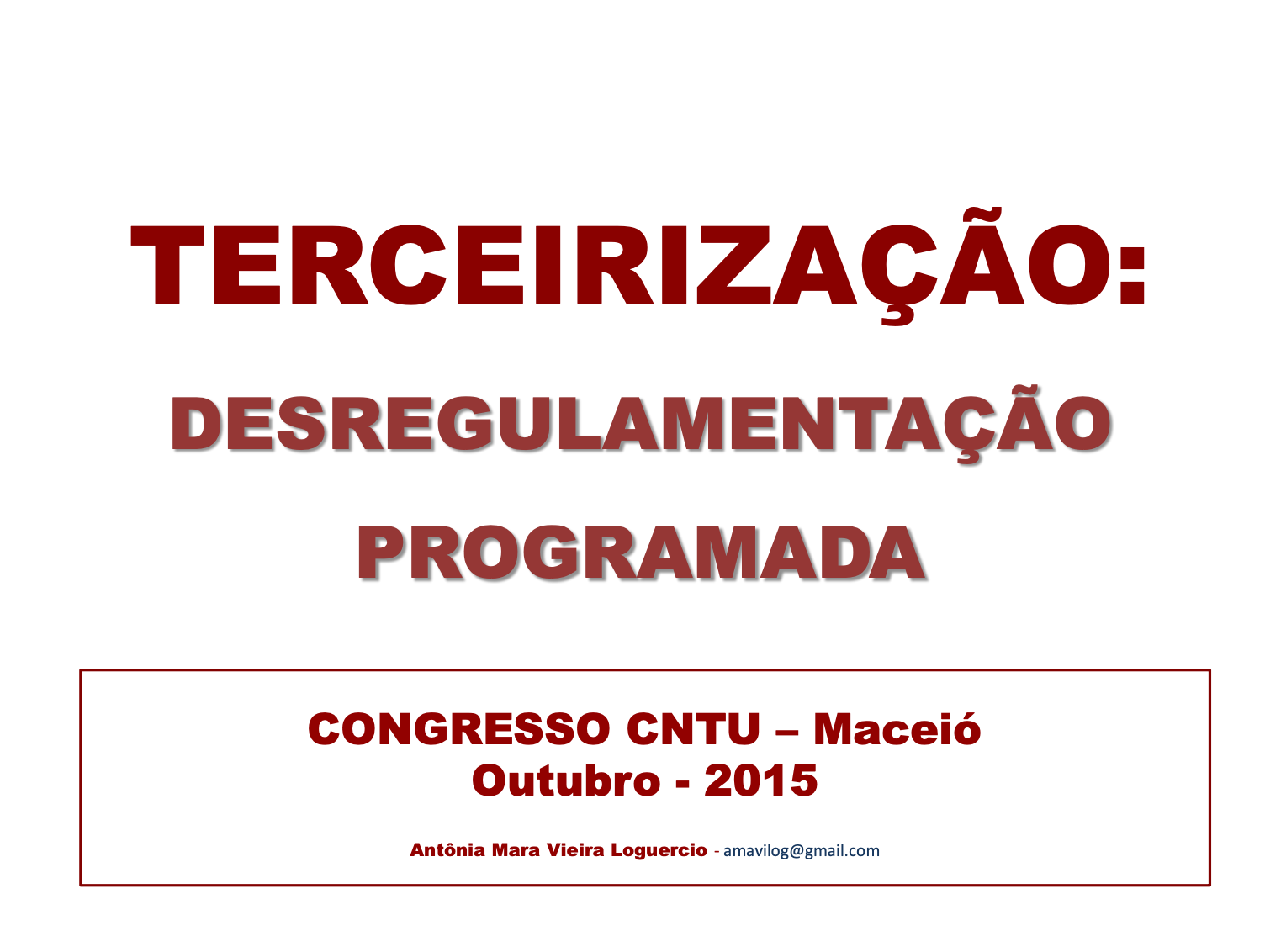 TERCEIRIZAÇÃO:

DESREGULAMENTAÇÃO PROGRAMADA

CONGRESSO CNTU – Maceió
Outubro - 2015

Antônia Mara Vieira Loguercio - amavilog@gmail.com